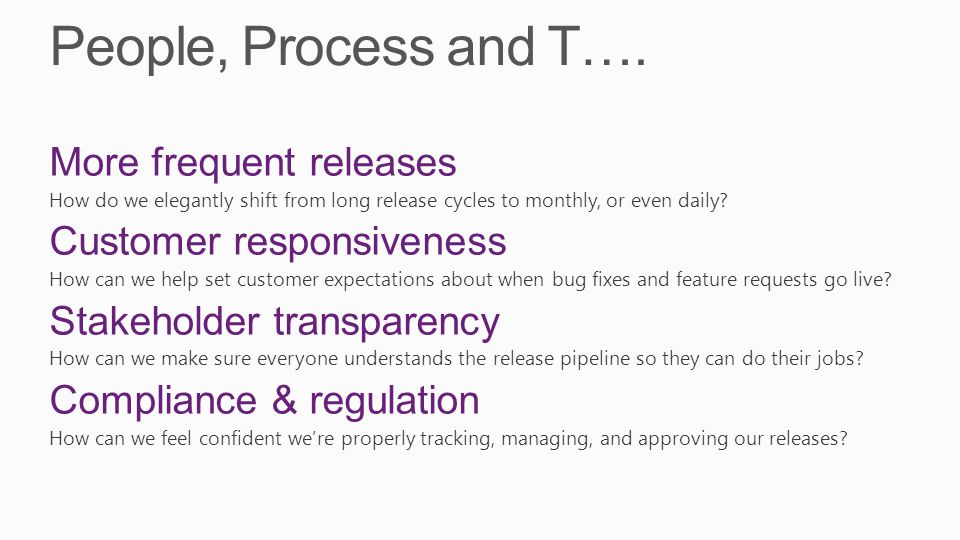 People, Process and T….

More frequent releases
How do we elegantly shift from long release cycles to monthly, or even daily?

Customer responsiveness
How can we help set customer expectations about when bug fixes and feature requests go live?

Stakeholder transparency
How can we make sure everyone understands the release pipeline so they can do their jobs?

Compliance & regulation
How can we feel confident we're properly tracking, managing, and approving our releases?